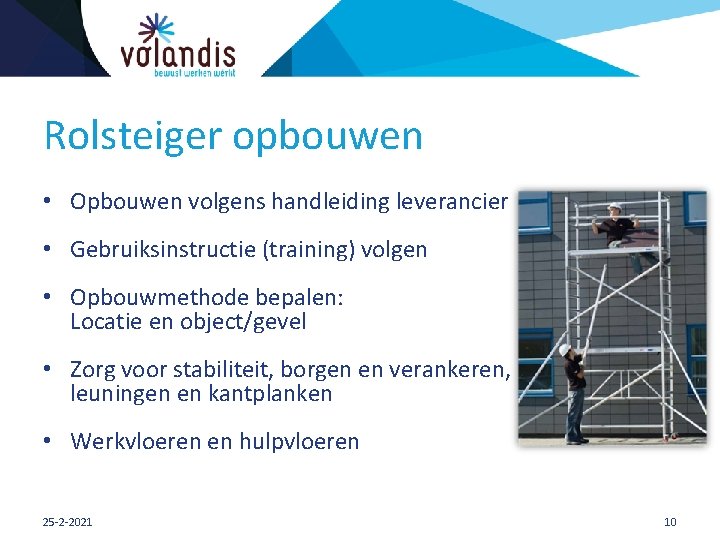 volandis
bewust werken werkt

Rolsteiger opbouwen

• Opbouwen volgens handleiding leverancier

• Gebruiksinstructie (training) volgen

• Opbouwmethode bepalen:
Locatie en object/gevel

• Zorg voor stabiliteit, borgen en verankeren, leuningen en kantplanken

• Werkvloeren en hulpvloeren

25-2-2021

10